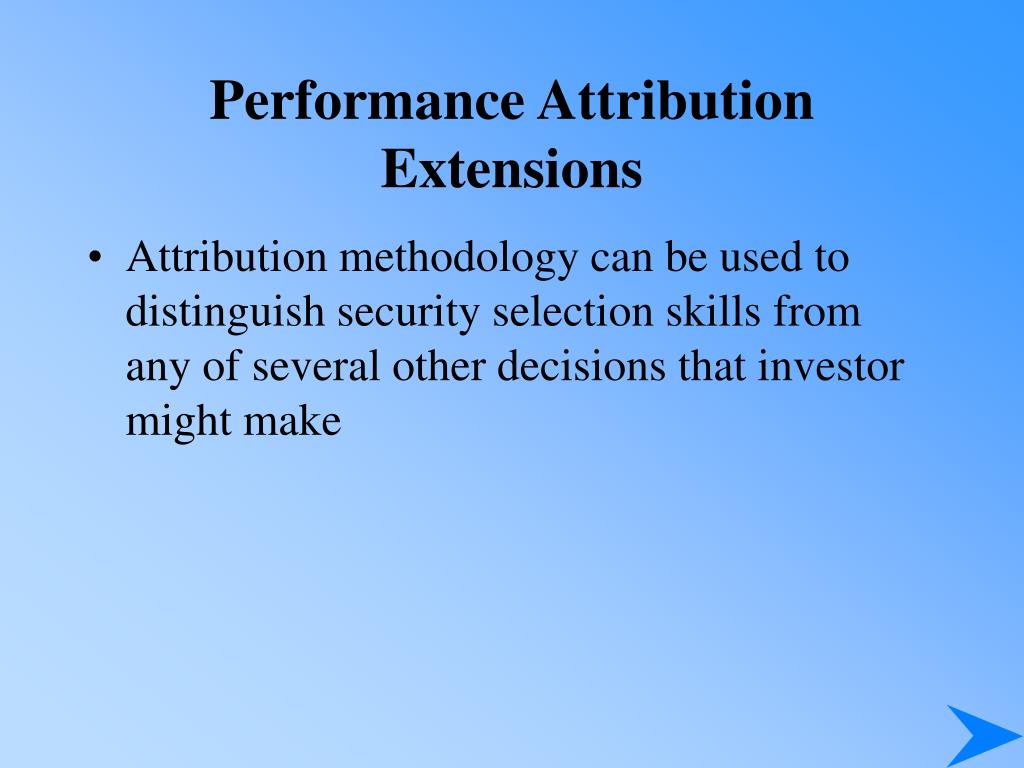 Performance Attribution Extensions

• Attribution methodology can be used to distinguish security selection skills from any of several other decisions that investor might make